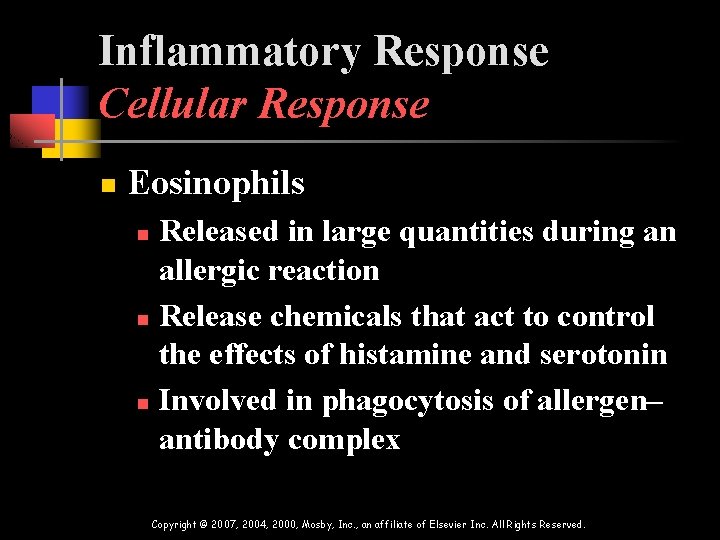 Inflammatory Response
Cellular Response

Eosinophils

Released in large quantities during an allergic reaction

Release chemicals that act to control the effects of histamine and serotonin

Involved in phagocytosis of allergen–antibody complex

Copyright © 2007, 2004, 2000, Mosby, Inc., an affiliate of Elsevier Inc. All Rights Reserved.